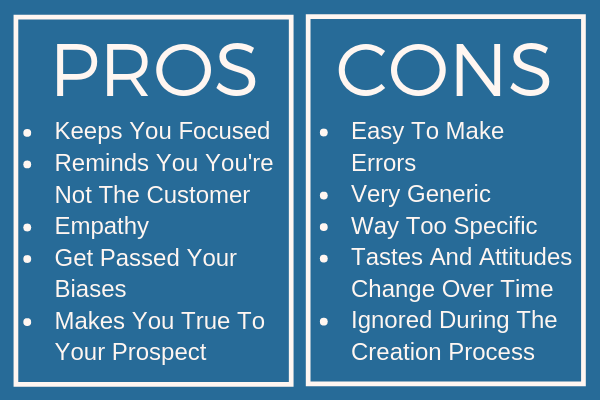 PROS

- Keeps You Focused
- Reminds You You're Not The Customer
- Empathy
- Get Passed Your Biases
- Makes You True To Your Prospect

CONS

- Easy To Make Errors
- Very Generic
- Way Too Specific
- Tastes And Attitudes Change Over Time
- Ignored During The Creation Process